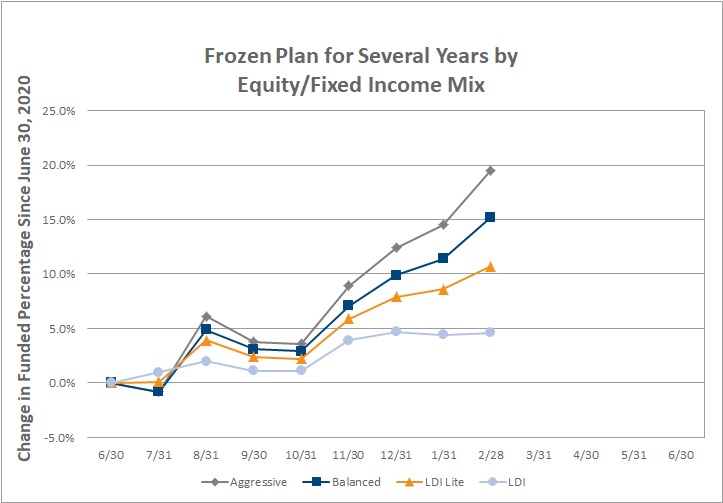 Frozen Plan for Several Years by Equity/Fixed Income Mix

Change in Funded Percentage Since June 30, 2020

25.0%
20.0%
15.0%
10.0%
5.0%
0.0%
-5.0%

6/30 7/31 8/31 9/30 10/31 11/30 12/31 1/31 2/28 3/31 4/30 5/31 6/30

Aggressive Balanced LDI Lite LDI